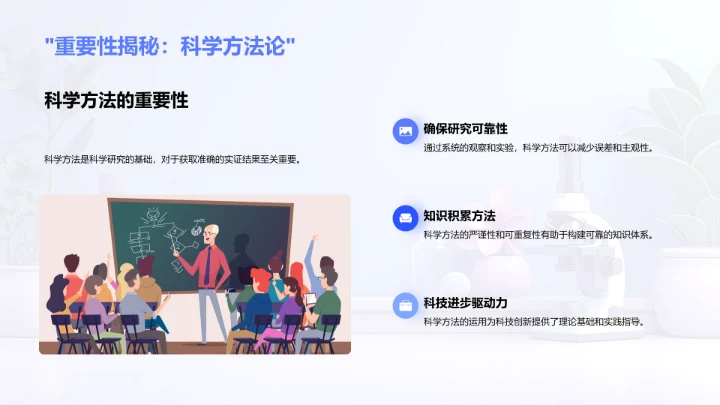 "重要性揭秘：科学方法论"

科学方法的重要性

科学方法是科学研究的基础，对于获取准确的实证结果至关重要。

确保研究可靠性

通过系统的观察和实验，科学方法可以减少误差和主观性。

知识积累方法

科学方法的严谨性和可重复性有助于构建可靠的知识体系。

科技进步驱动力

科学方法的运用为科技创新提供了理论基础和实践指导。